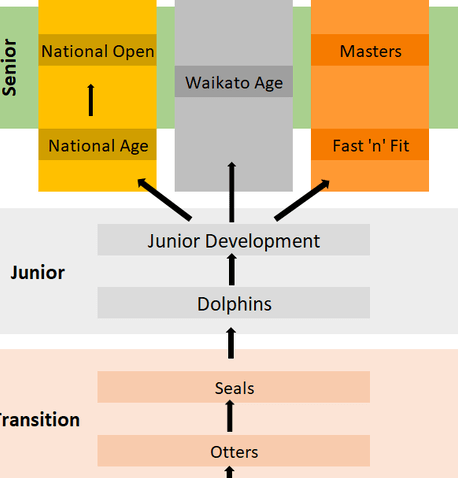 Senior

National Open

National Age

Waikato Age

Masters

Fast 'n' Fit

Junior

Junior Development

Dolphins

Transition

Seals

Otters